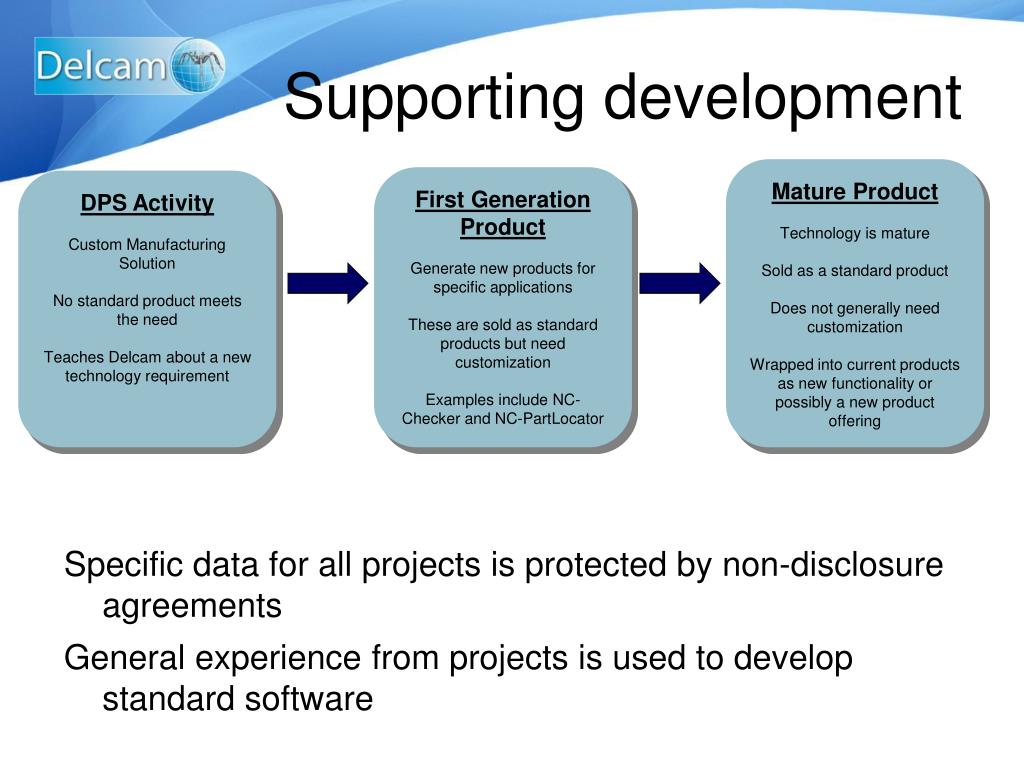 Delcam

Supporting development

DPS Activity

Custom Manufacturing Solution

No standard product meets the need

Teaches Delcam about a new technology requirement

First Generation Product

Generate new products for specific applications

These are sold as standard products but need customization

Examples include NC-Checker and NC-PartLocator

Mature Product

Technology is mature

Sold as a standard product

Does not generally need customization

Wrapped into current products as new functionality or possibly a new product offering

Specific data for all projects is protected by non-disclosure agreements

General experience from projects is used to develop standard software